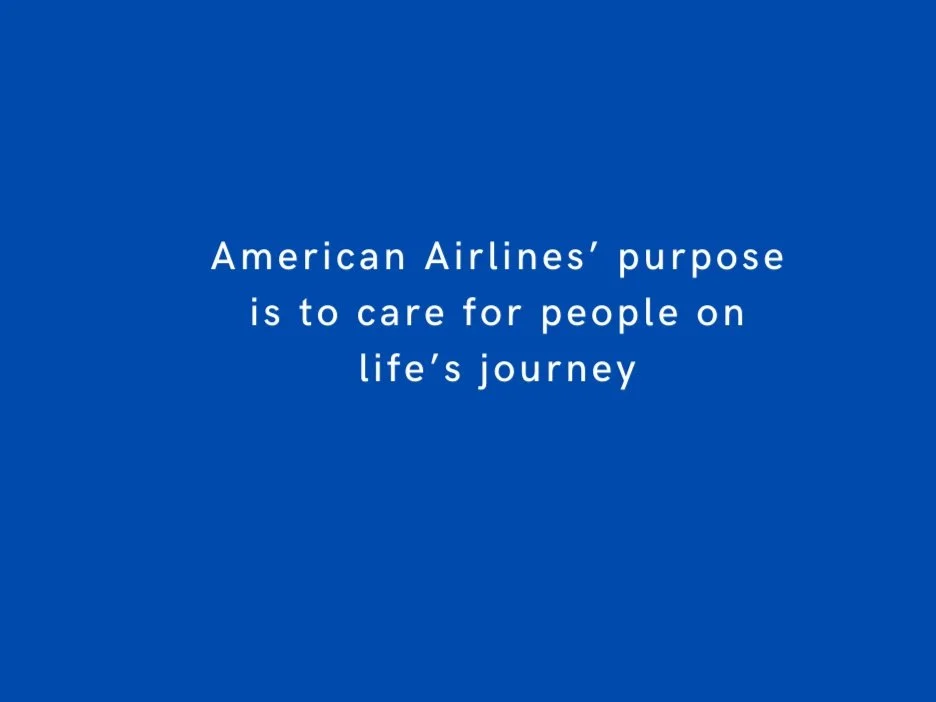 American Airlines’ purpose is to care for people on life’s journey